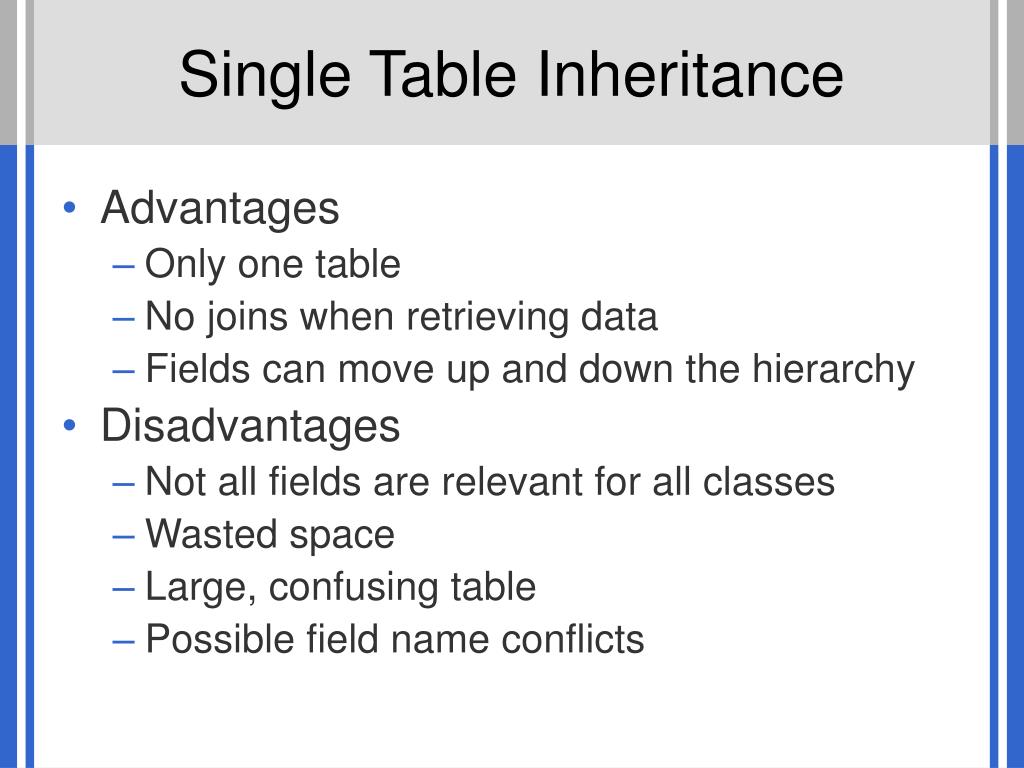 Single Table Inheritance

• Advantages
– Only one table
– No joins when retrieving data
– Fields can move up and down the hierarchy
• Disadvantages
– Not all fields are relevant for all classes
– Wasted space
– Large, confusing table
– Possible field name conflicts